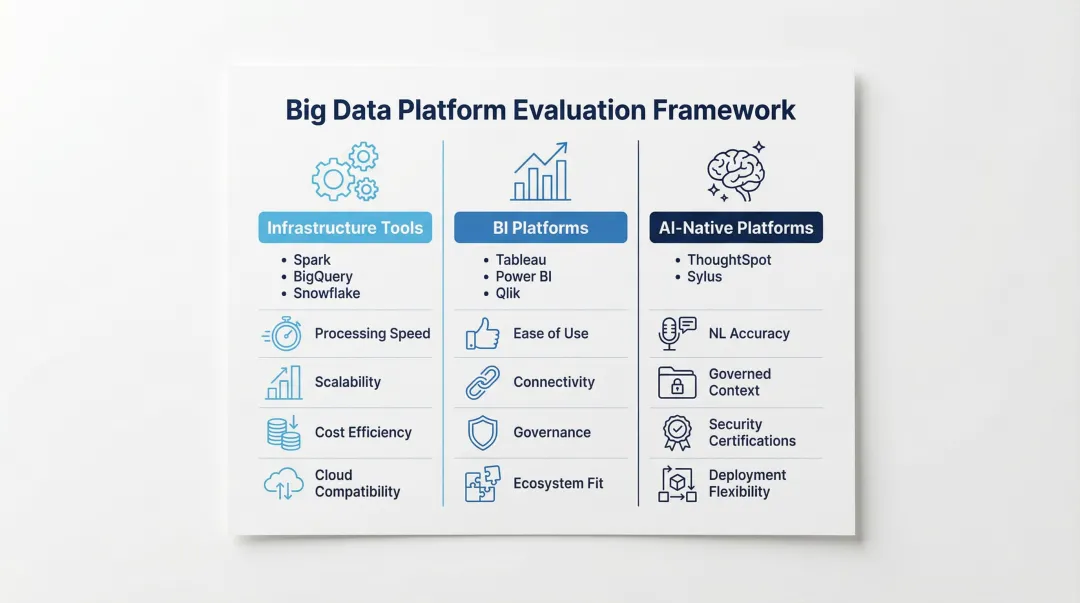 Big Data Platform Evaluation Framework

Infrastructure Tools
• Spark
• BigQuery
• Snowflake

Processing Speed

Scalability

Cost Efficiency

Cloud Compatibility

BI Platforms
• Tableau
• Power BI
• Qlik

Ease of Use

Connectivity

Governance

Ecosystem Fit

AI-Native Platforms
• ThoughtSpot
• Sylus

NL Accuracy

Governed Context

Security Certifications

Deployment Flexibility